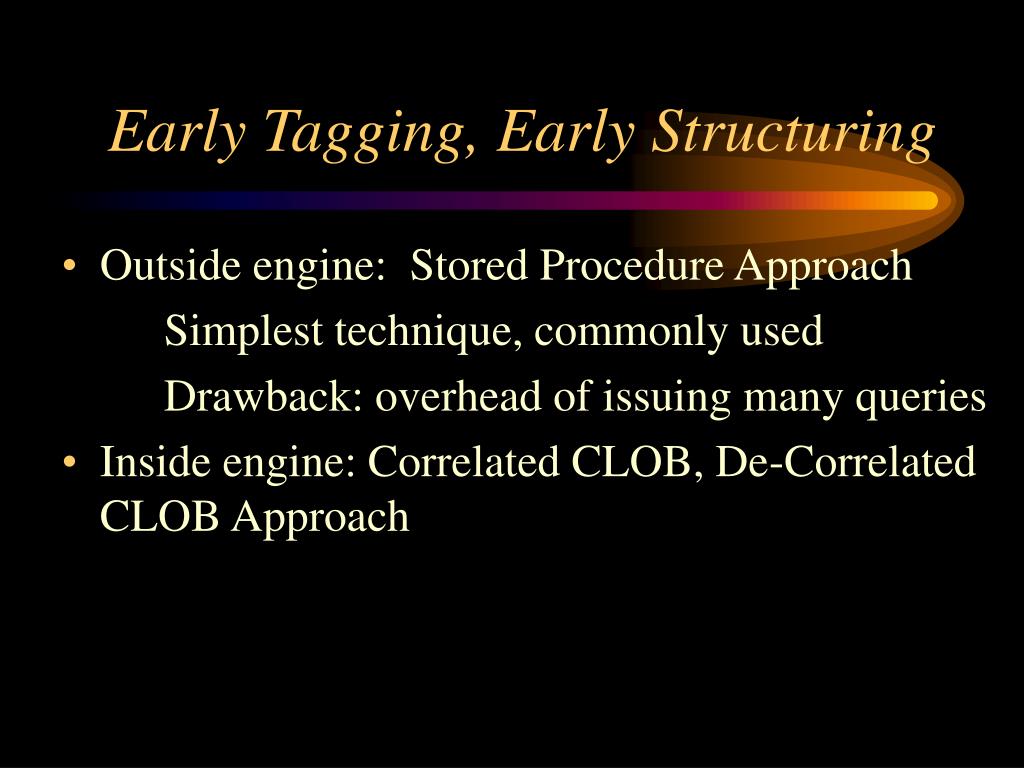 Early Tagging, Early Structuring

• Outside engine: Stored Procedure Approach

Simplest technique, commonly used

Drawback: overhead of issuing many queries

• Inside engine: Correlated CLOB, De-Correlated CLOB Approach